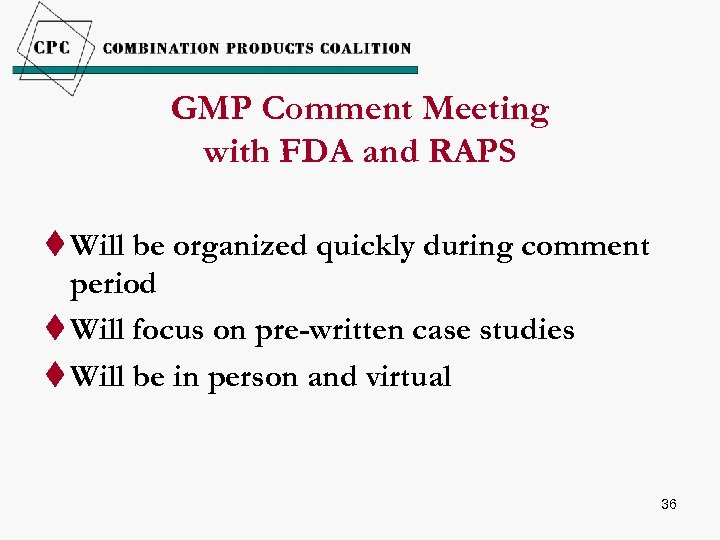 CPC COMBINATION PRODUCTS COALITION

GMP Comment Meeting with FDA and RAPS

♦ Will be organized quickly during comment period
♦ Will focus on pre-written case studies
♦ Will be in person and virtual

36